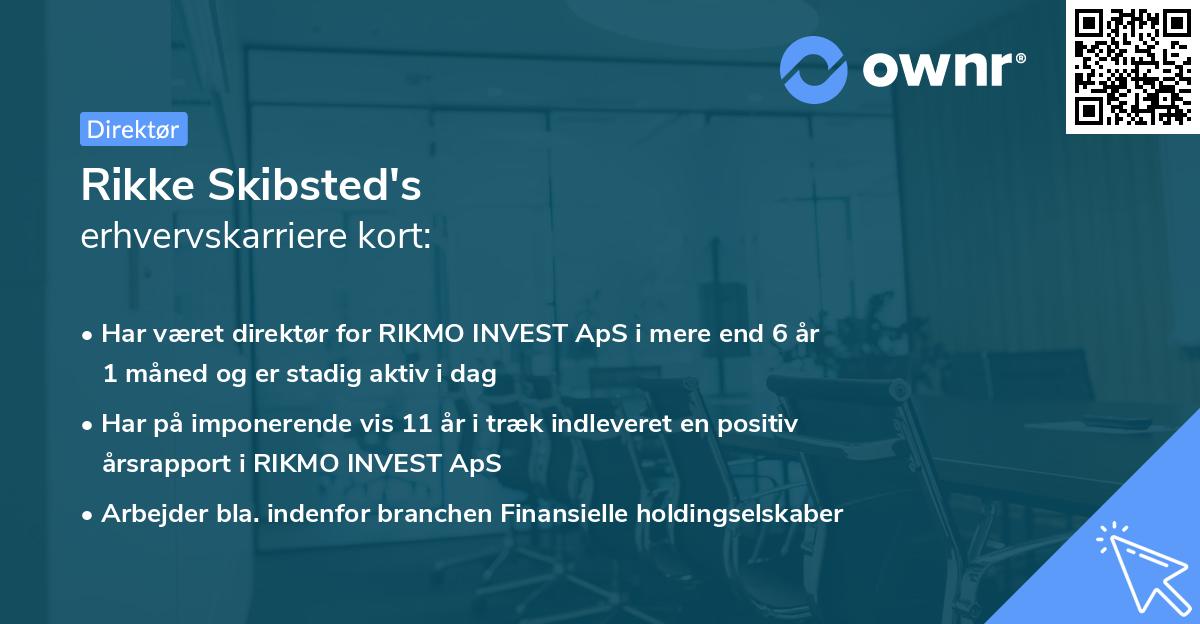 ownr®

Direktør

Rikke Skibsted's
erhvervskarriere kort:

• Har været direktør for RIKMO INVEST ApS i mere end 6 år 1 måned og er stadig aktiv i dag
• Har på imponerende vis 11 år i træk indleveret en positiv årsrapport i RIKMO INVEST ApS
• Arbejder bla. indenfor branchen Finansielle holdingselskaber